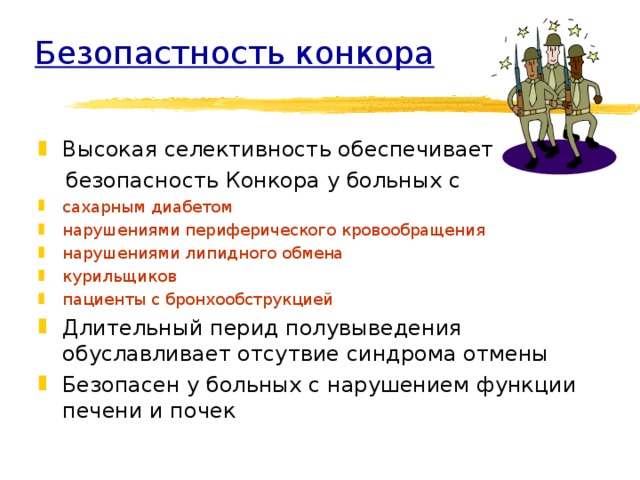 Безопастность конкора

Высокая селективность обеспечивает безопасность Конкора у больных с

сахарным диабетом

нарушениями периферического кровообращения

нарушениями липидного обмена

курильщиков

пациенты с бронхообструкцией

Длительный перид полувыведения обуславливает отсутвие синдрома отмены

Безопасен у больных с нарушением функции печени и почек